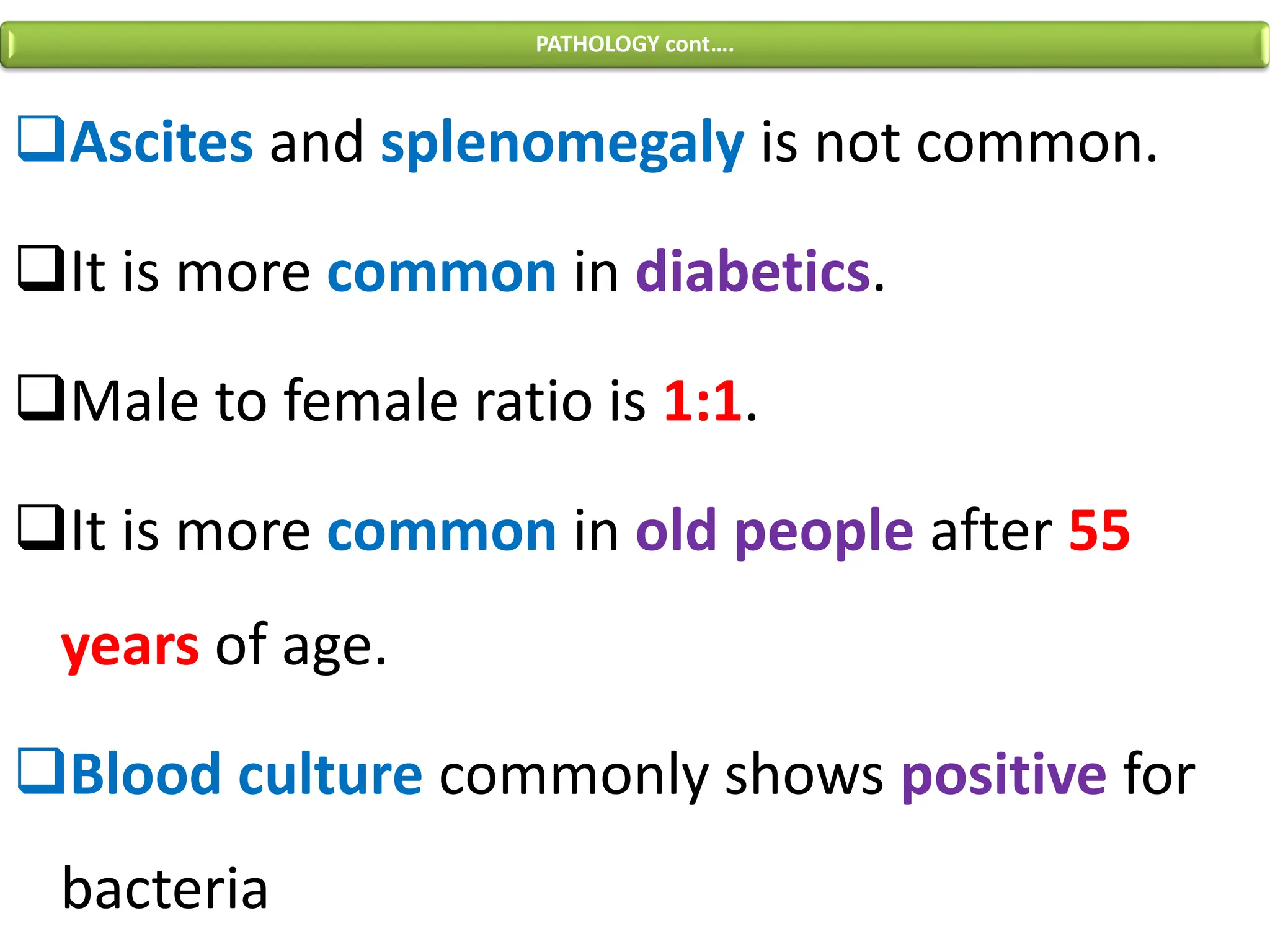 PATHOLOGY cont….

❑Ascites and splenomegaly is not common.

❑It is more common in diabetics.

❑Male to female ratio is 1:1.

❑It is more common in old people after 55 years of age.

❑Blood culture commonly shows positive for bacteria